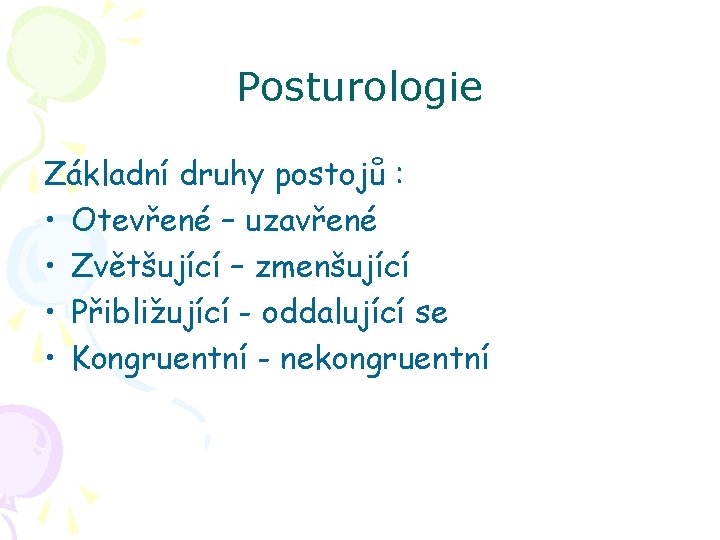 Posturologie

Základní druhy postojů :
• Otevřené – uzavřené
• Zvětšující – zmenšující
• Přibližující - oddalující se
• Kongruentní - nekongruentní